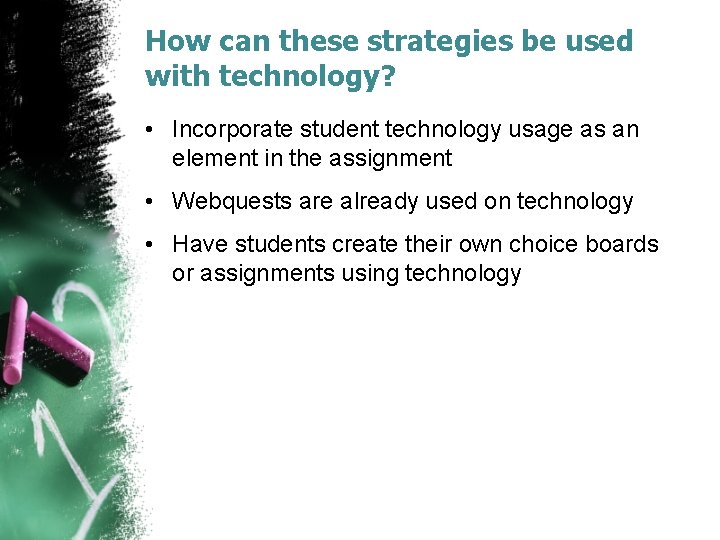 How can these strategies be used with technology?

• Incorporate student technology usage as an element in the assignment

• Webquests are already used on technology

• Have students create their own choice boards or assignments using technology